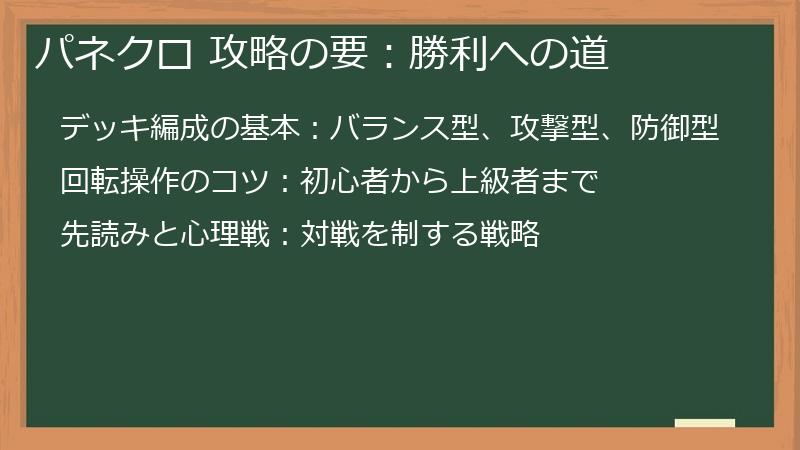 パネクロ 攻略の要：勝利への道

デッキ編成の基本：バランス型、攻撃型、防御型

回転操作のコツ：初心者から上級者まで

先読みと心理戦：対戦を制する戦略